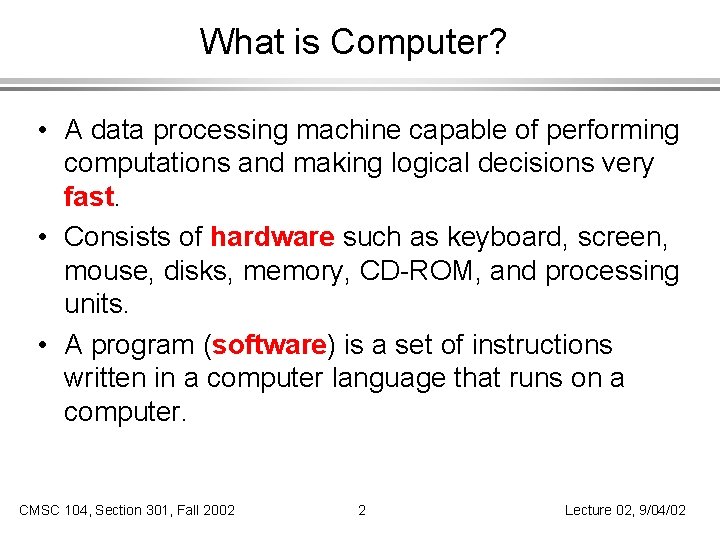 What is Computer?

• A data processing machine capable of performing computations and making logical decisions very fast.

• Consists of hardware such as keyboard, screen, mouse, disks, memory, CD-ROM, and processing units.

• A program (software) is a set of instructions written in a computer language that runs on a computer.

CMSC 104, Section 301, Fall 2002 2 Lecture 02, 9/04/02